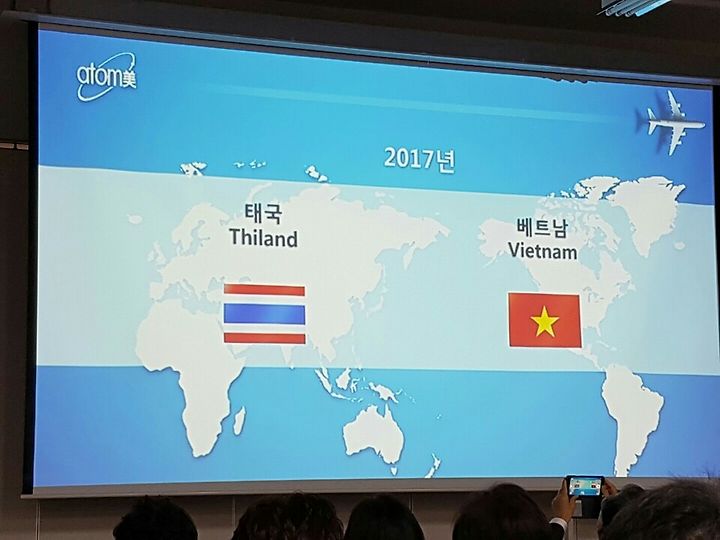 atom美

2017년

태국
Thiland

베트남
Vietnam